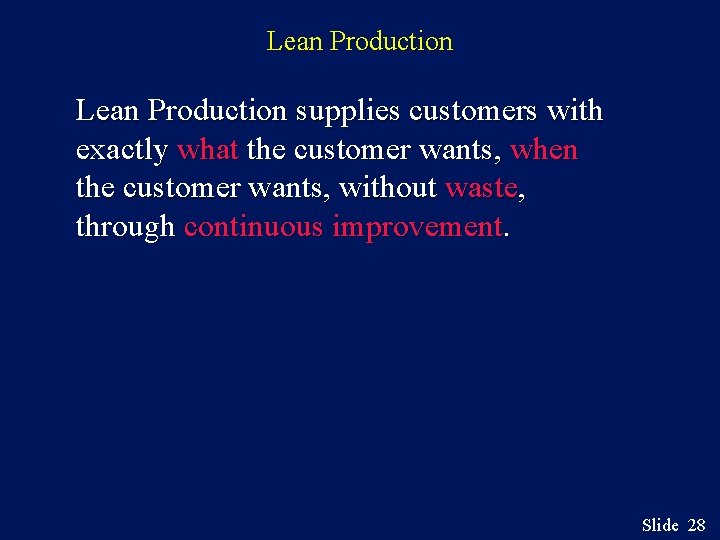 Lean Production

Lean Production supplies customers with exactly what the customer wants, when the customer wants, without waste, through continuous improvement.

Slide 28